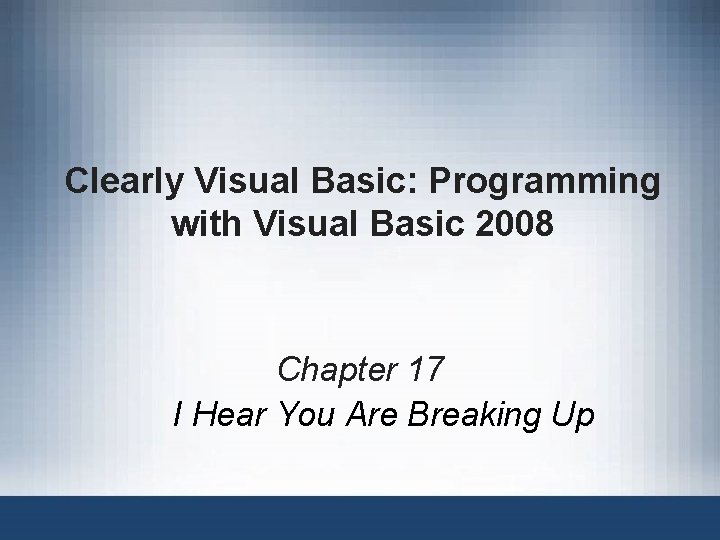 Clearly Visual Basic: Programming with Visual Basic 2008

Chapter 17
I Hear You Are Breaking Up